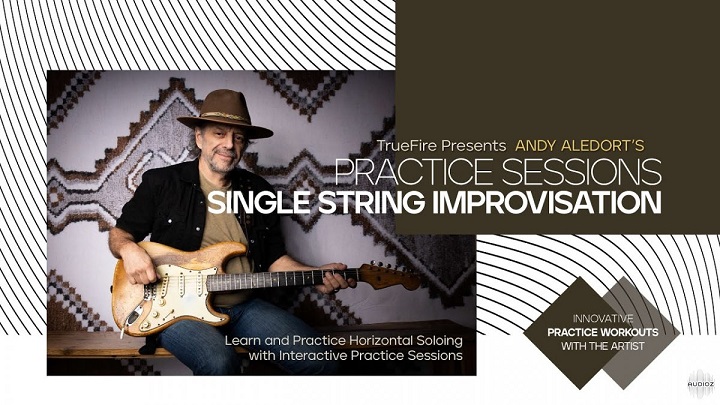 TrueFire Presents ANDY ALEDORT'S
PRACTICE SESSIONS
SINGLE STRING IMPROVISATION

Learn and Practice Horizontal Soloing with Interactive Practice Sessions

INNOVATIVE
PRACTICE WORKOUTS
WITH THE ARTIST

AUDIOZ